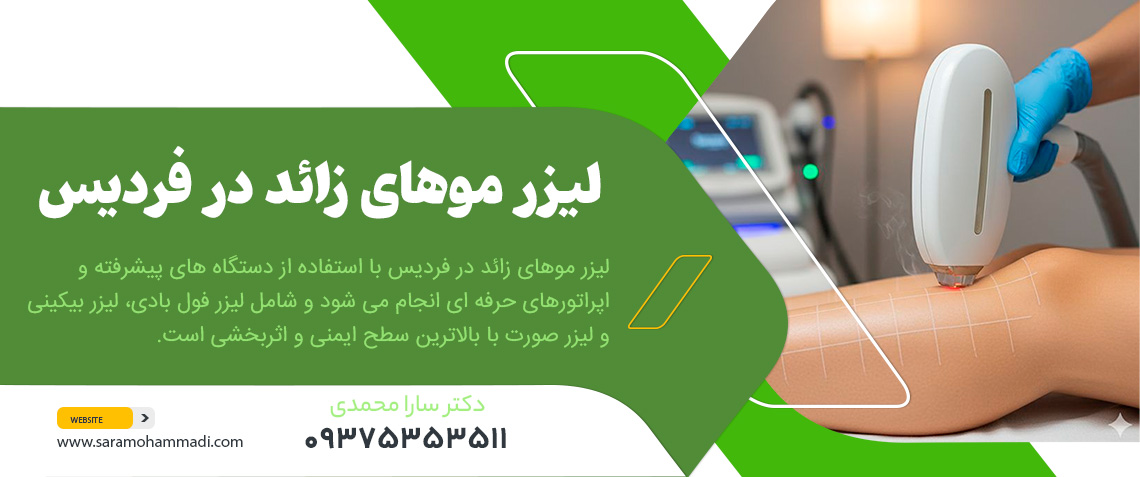 لیزر موهای زائد در فردیس

لیزر موهای زائد در فردیس با استفاده از دستگاه های پیشرفته و اپراتورهای حرفه ای انجام می شود و شامل لیزر فول بادی، لیزر بیکینی و لیزر صورت با بالاترین سطح ایمنی و اثربخشی است.

دکتر سارا محمدی
۰۹۳۷۵۳۵۳۵۱۱

WEBSITE
www.saramohammadi.com